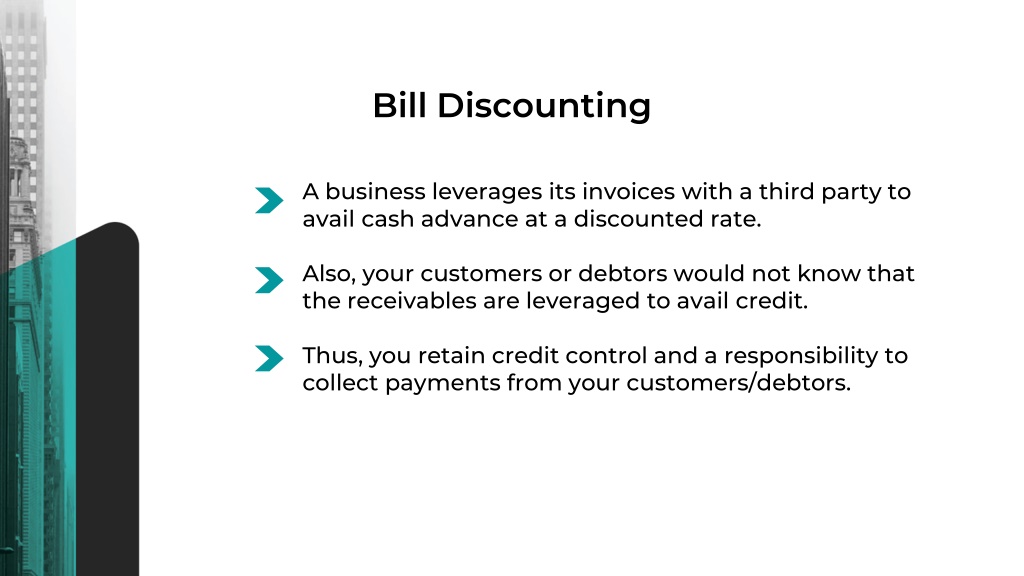 Bill Discounting

A business leverages its invoices with a third party to avail cash advance at a discounted rate.

Also, your customers or debtors would not know that the receivables are leveraged to avail credit.

Thus, you retain credit control and a responsibility to collect payments from your customers/debtors.